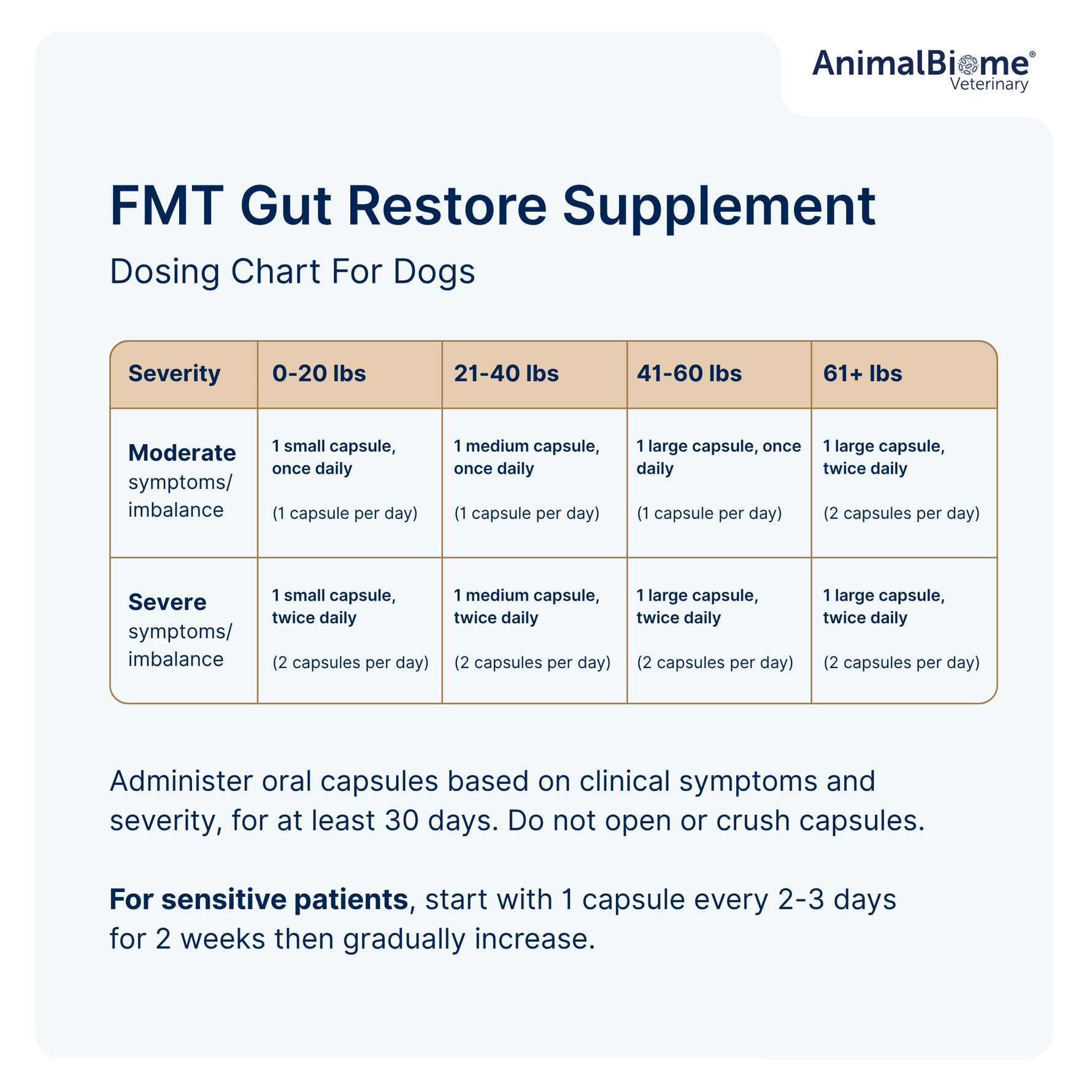 AnimalBiome®
Veterinary

FMT Gut Restore Supplement

Dosing Chart For Dogs

| Severity | 0-20 lbs | 21-40 lbs | 41-60 lbs | 61+ lbs |
|---|---|---|---|---|
| Moderate symptoms/ imbalance | 1 small capsule, once daily (1 capsule per day) | 1 medium capsule, once daily (1 capsule per day) | 1 large capsule, once daily (1 capsule per day) | 1 large capsule, twice daily (2 capsules per day) |
| Severe symptoms/ imbalance | 1 small capsule, twice daily (2 capsules per day) | 1 medium capsule, twice daily (2 capsules per day) | 1 large capsule, twice daily (2 capsules per day) | 1 large capsule, twice daily (2 capsules per day) |

Administer oral capsules based on clinical symptoms and severity, for at least 30 days. Do not open or crush capsules.

For sensitive patients, start with 1 capsule every 2-3 days for 2 weeks then gradually increase.